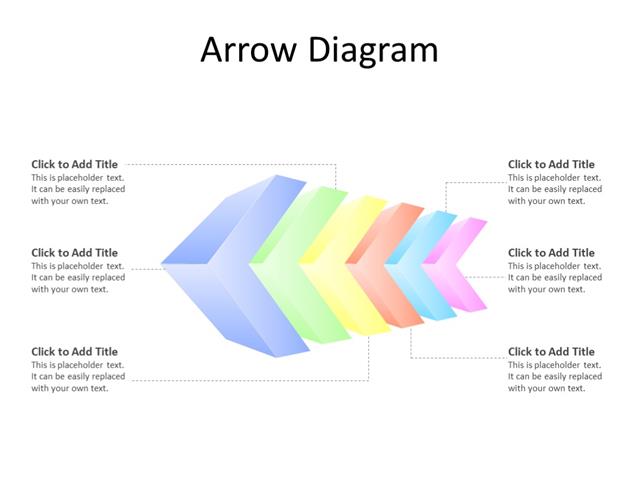 Arrow Diagram

Click to Add Title
This is placeholder text. It can be easily replaced with your own text.

Click to Add Title
This is placeholder text. It can be easily replaced with your own text.

Click to Add Title
This is placeholder text. It can be easily replaced with your own text.

Click to Add Title
This is placeholder text. It can be easily replaced with your own text.

Click to Add Title
This is placeholder text. It can be easily replaced with your own text.

Click to Add Title
This is placeholder text. It can be easily replaced with your own text.